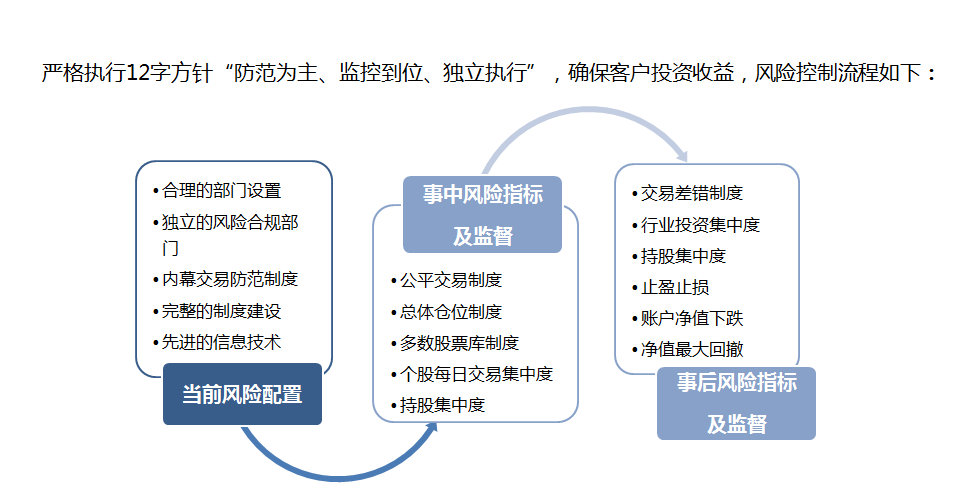 严格执行12字方针“防范为主、监控到位、独立执行”，确保客户投资收益，风险控制流程如下：

• 合理的部门设置
• 独立的风险合规部门
• 内幕交易防范制度
• 完整的制度建设
• 先进的信息技术

当前风险配置

事中风险指标及监督

• 公平交易制度
• 总体仓位制度
• 多数股票库制度
• 个股每日交易集中度
• 持股集中度

• 交易差错制度
• 行业投资集中度
• 持股集中度
• 止盈止损
• 账户净值下跌
• 净值最大回撤

事后风险指标及监督